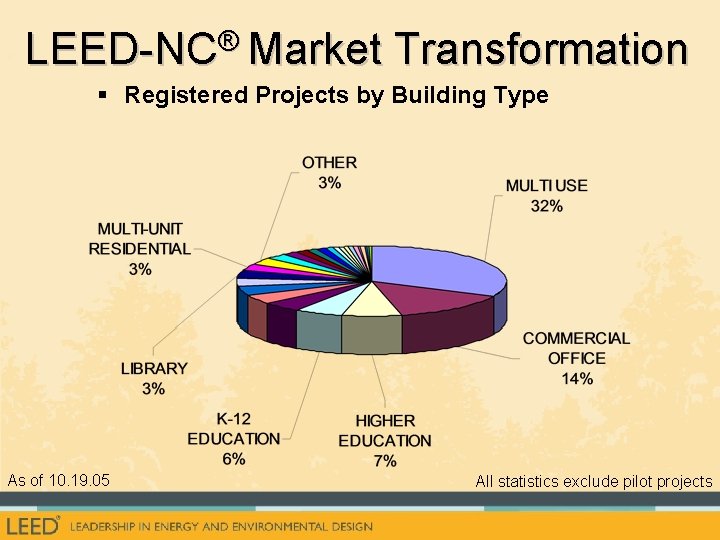 LEED-NC® Market Transformation

▪ Registered Projects by Building Type

OTHER
3%

MULTI USE
32%

MULTI-UNIT
RESIDENTIAL
3%

COMMERCIAL
OFFICE
14%

LIBRARY
3%

K-12
EDUCATION
6%

HIGHER
EDUCATION
7%

As of 10.19.05

All statistics exclude pilot projects

LEED® LEADERSHIP IN ENERGY AND ENVIRONMENTAL DESIGN